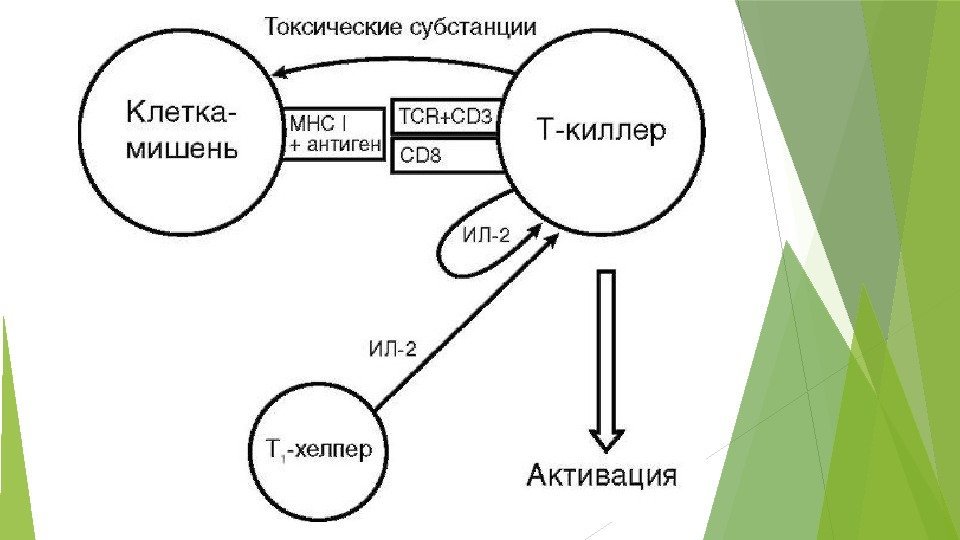 Токсические субстанции

Клетка-мишень

MHC I + антиген

TCR+CD3

CD8

Т-киллер

ИЛ-2

ИЛ-2

$T_1$-хелпер

Активация